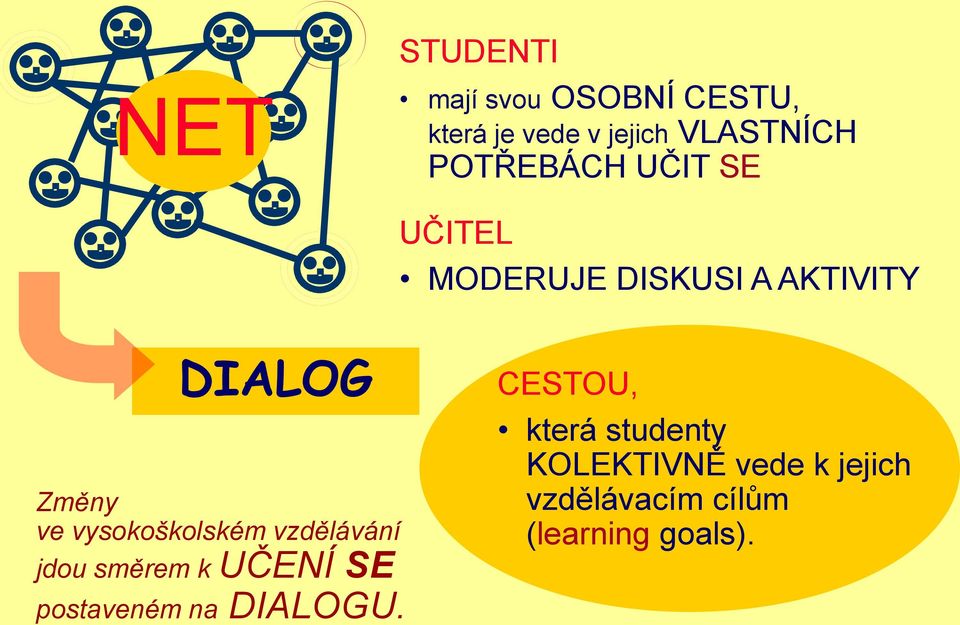 NET

STUDENTI

• mají svou OSOBNÍ CESTU, která je vede v jejich VLASTNÍCH POTŘEBÁCH UČIT SE

UČITEL

• MODERUJE DISKUSI A AKTIVITY

DIALOG

CESTOU,

• která studenty KOLEKTIVNĚ vede k jejich vzdělávacím cílům (learning goals).

Změny ve vysokoškolském vzdělávání jdou směrem k UČENÍ SE postaveném na DIALOGU.